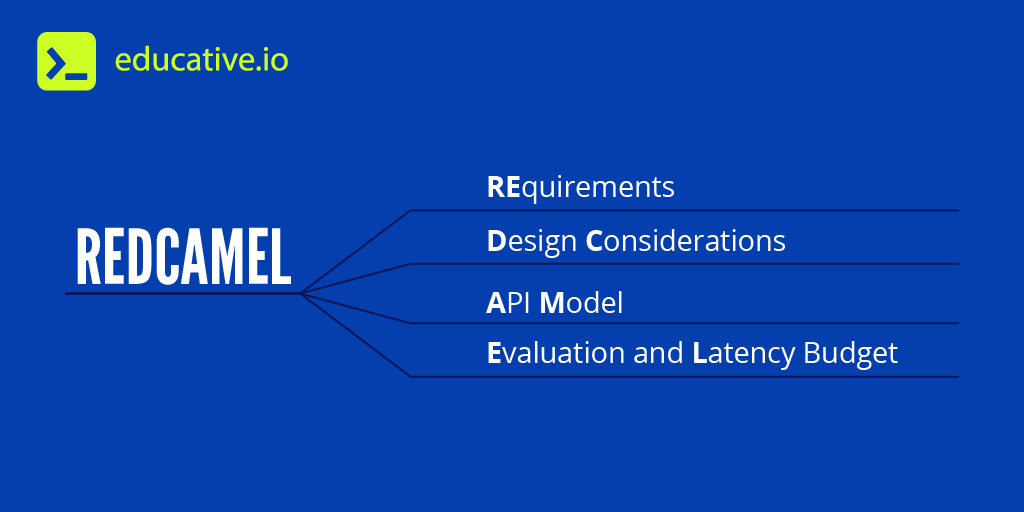 educative.io

REDCAMEL

REquirements

Design Considerations

API Model

Evaluation and Latency Budget